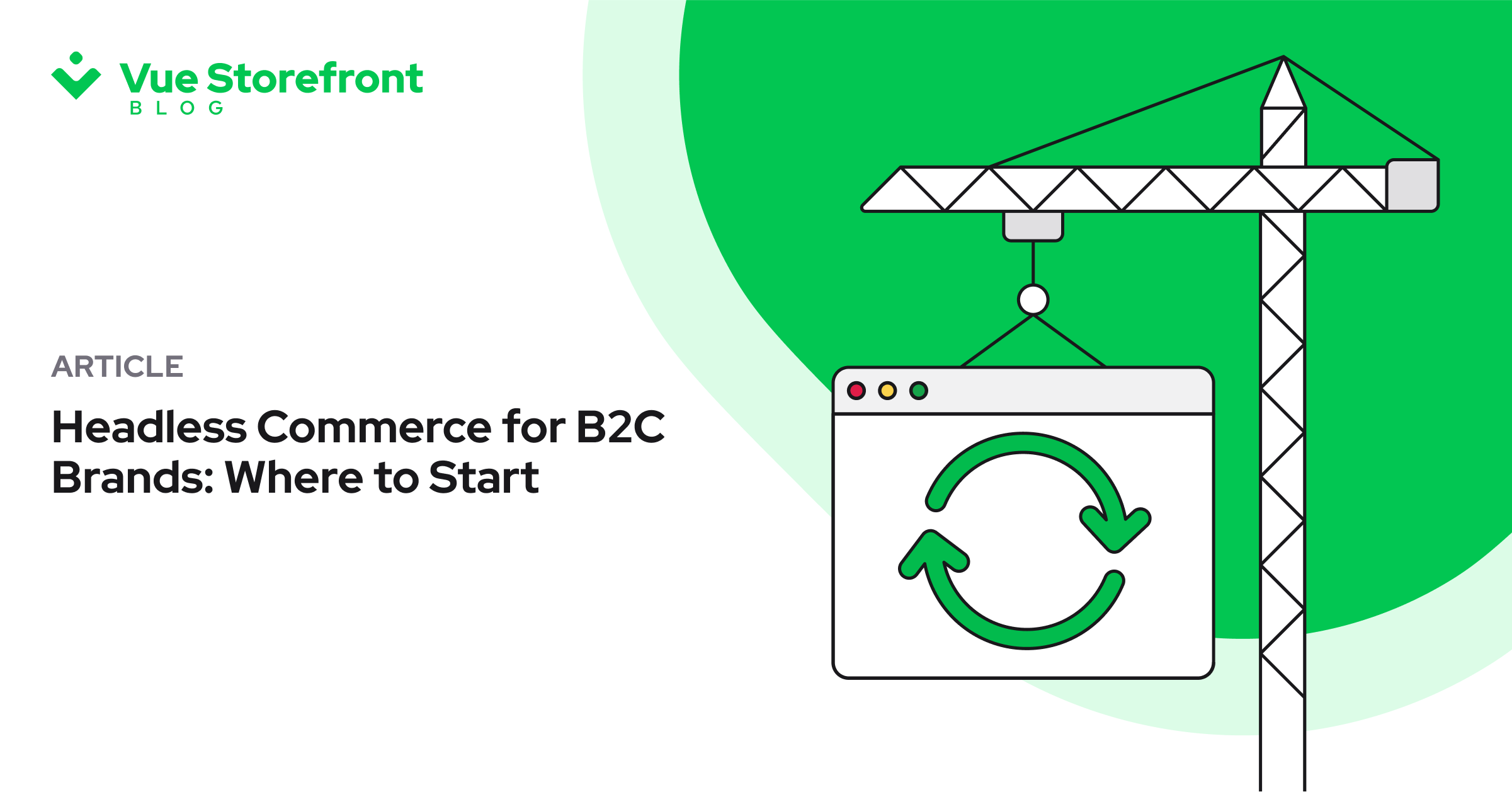 Vue Storefront
BLOG

ARTICLE

Headless Commerce for B2C Brands: Where to Start